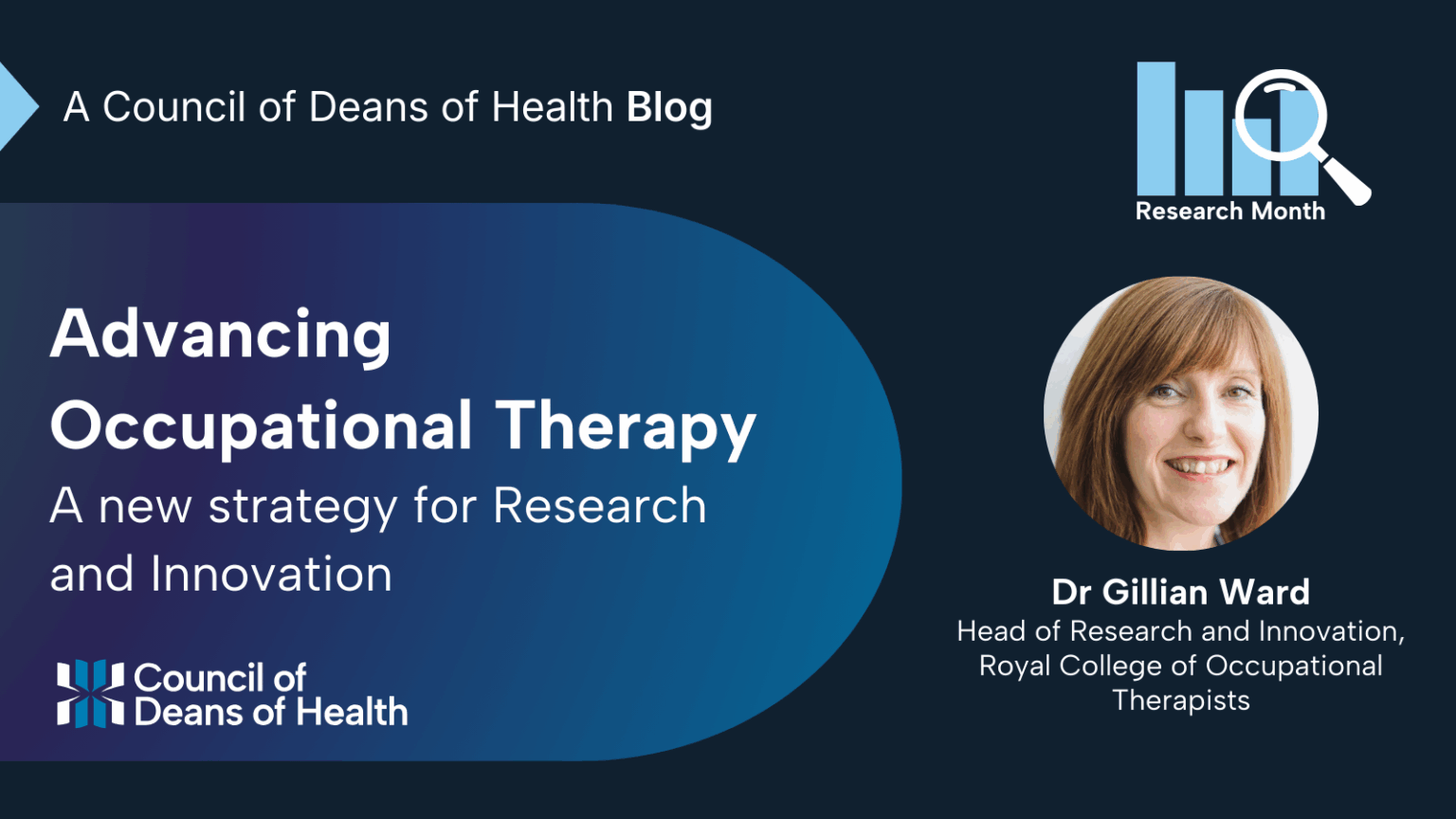 A Council of Deans of Health Blog

Research Month

Advancing Occupational Therapy

A new strategy for Research and Innovation

Council of Deans of Health

Dr Gillian Ward

Head of Research and Innovation, Royal College of Occupational Therapists